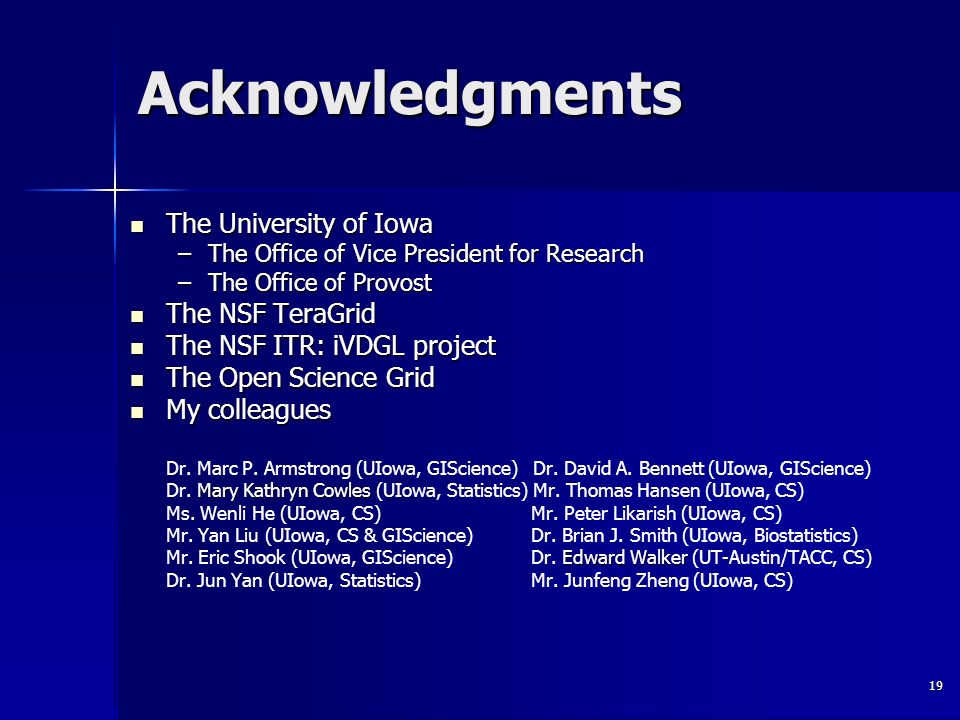 Acknowledgments

- The University of Iowa
  – The Office of Vice President for Research
  – The Office of Provost
- The NSF TeraGrid
- The NSF ITR: iVDGL project
- The Open Science Grid
- My colleagues

Dr. Marc P. Armstrong (UIowa, GIScience)
Dr. Mary Kathryn Cowles (UIowa, Statistics)
Ms. Wenli He (UIowa, CS)
Mr. Yan Liu (UIowa, CS & GIScience)
Mr. Eric Shook (UIowa, GIScience)
Dr. Jun Yan (UIowa, Statistics)

Dr. David A. Bennett (UIowa, GIScience)
Mr. Thomas Hansen (UIowa, CS)
Mr. Peter Likarish (UIowa, CS)
Dr. Brian J. Smith (UIowa, Biostatistics)
Dr. Edward Walker (UT-Austin/TACC, CS)
Mr. Junfeng Zheng (UIowa, CS)

19